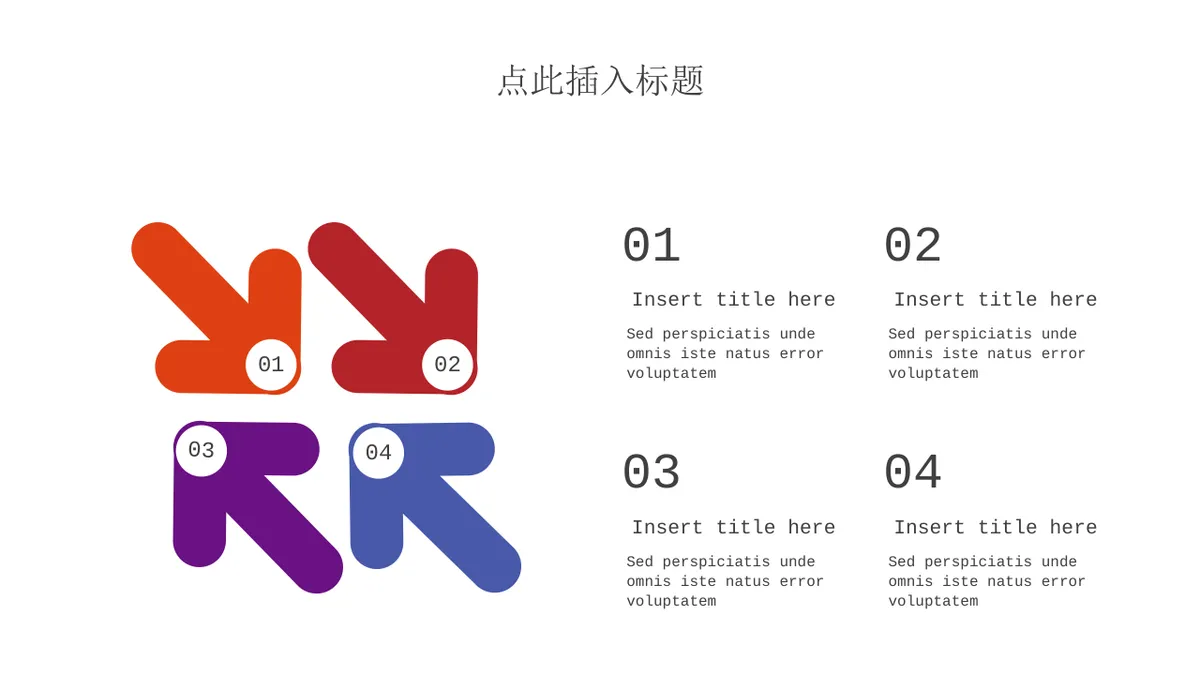 点此插入标题

01

02

03

04

01

Insert title here

Sed perspiciatis unde omnis iste natus error voluptatem

02

Insert title here

Sed perspiciatis unde omnis iste natus error voluptatem

03

Insert title here

Sed perspiciatis unde omnis iste natus error voluptatem

04

Insert title here

Sed perspiciatis unde omnis iste natus error voluptatem